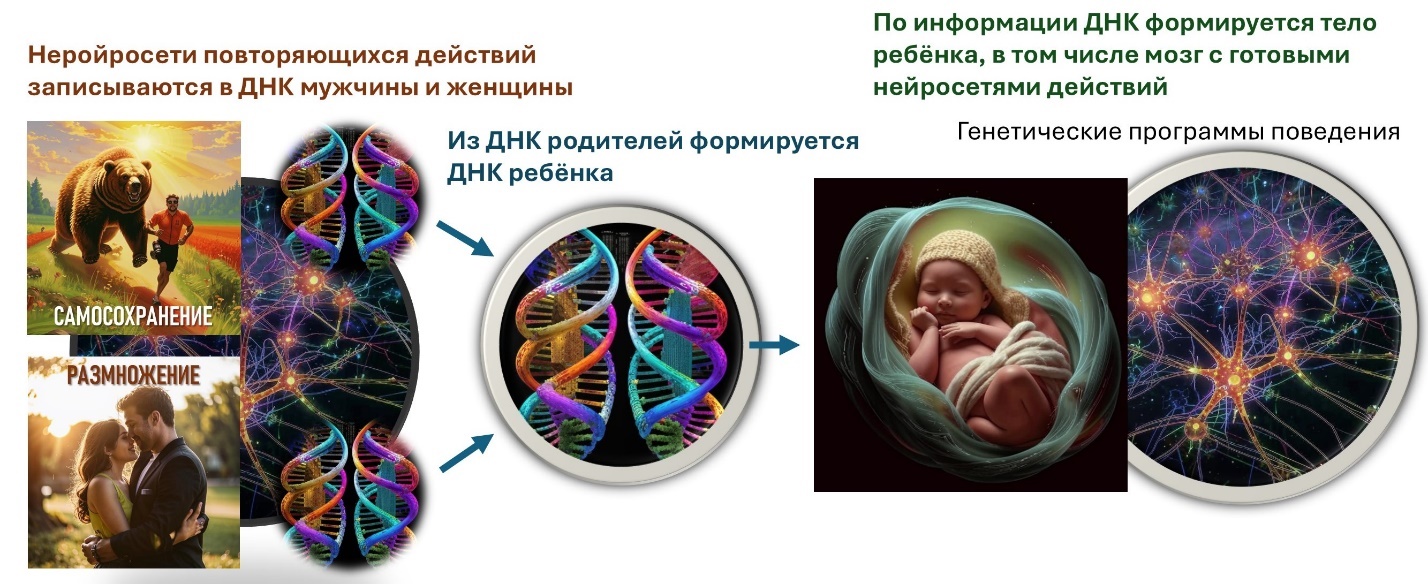 Неройросети повторяющихся действий записываются в ДНК мужчины и женщины

САМОСОХРАНЕНИЕ

РАЗМНОЖЕНИЕ

Из ДНК родителей формируется ДНК ребёнка

По информации ДНК формируется тело ребёнка, в том числе мозг с готовыми нейросетями действий

Генетические программы поведения